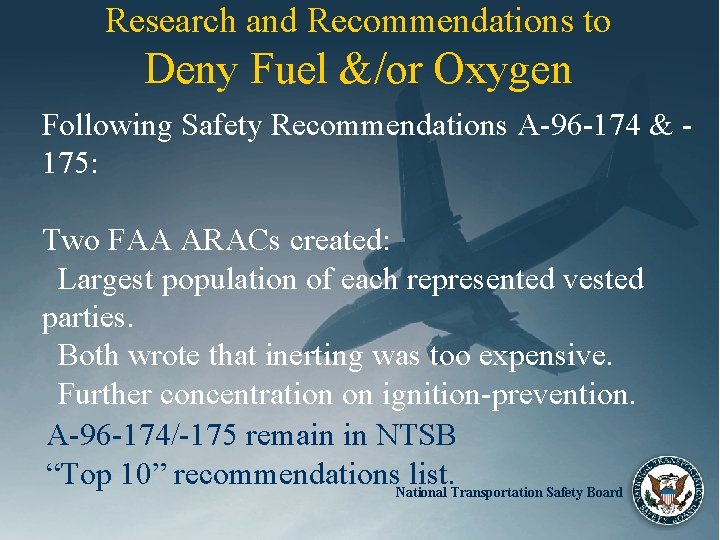 Research and Recommendations to
Deny Fuel &/or Oxygen

Following Safety Recommendations A-96-174 & -175:

Two FAA ARACs created:
Largest population of each represented vested parties.
Both wrote that inerting was too expensive.
Further concentration on ignition-prevention.

A-96-174/-175 remain in NTSB "Top 10" recommendations list.

National Transportation Safety Board

NATIONAL TRANSPORTATION SAFETY BOARD